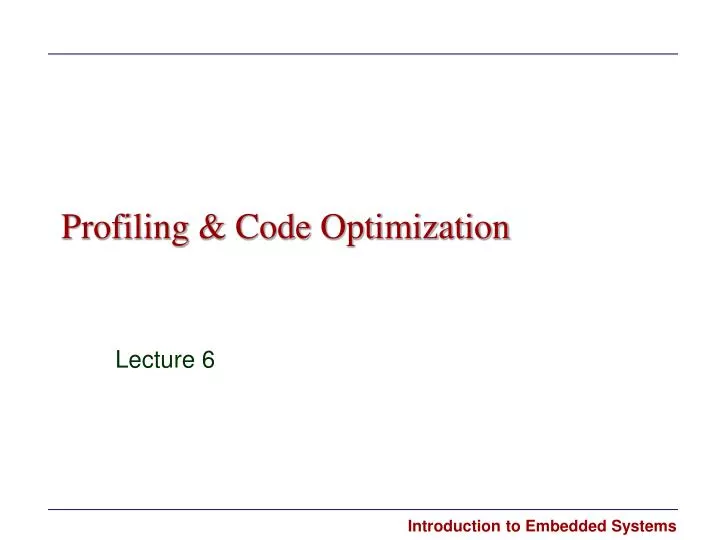 Profiling & Code Optimization

Lecture 6

Introduction to Embedded Systems